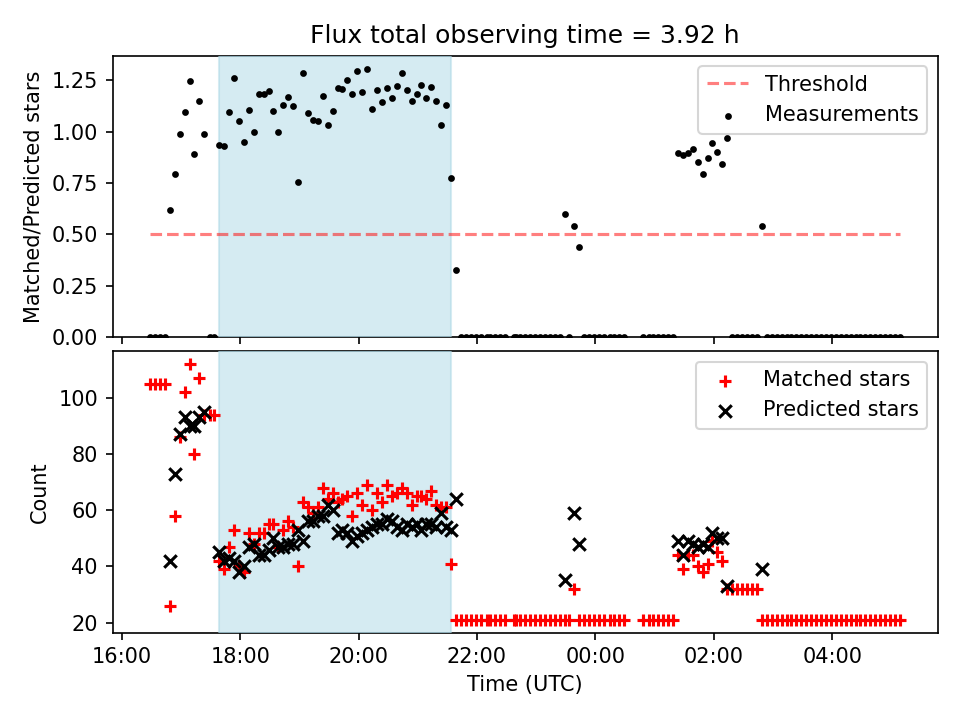 Flux total observing time = 3.92 h

Matched/Predicted stars

1.25
1.00
0.75
0.50
0.25
0.00

Threshold
Measurements

Count

100
80
60
40
20

Matched stars
Predicted stars

16:00
18:00
20:00
22:00
00:00
02:00
04:00

Time (UTC)